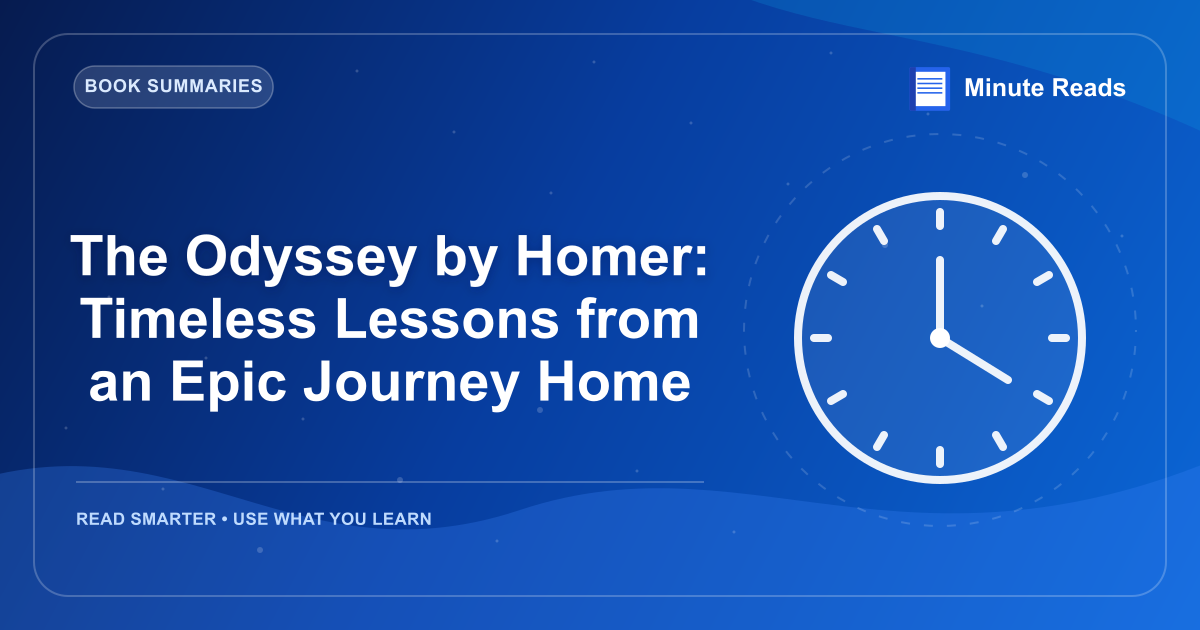 BOOK SUMMARIES

Minute Reads

The Odyssey by Homer: Timeless Lessons from an Epic Journey Home

READ SMARTER • USE WHAT YOU LEARN